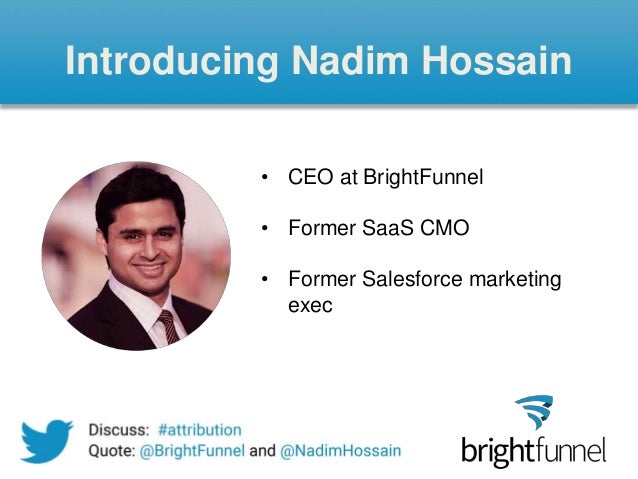 Introducing Nadim Hossain

• CEO at BrightFunnel

• Former SaaS CMO

• Former Salesforce marketing exec

Discuss: #attribution
Quote: @BrightFunnel and @NadimHossain

brightfunnel